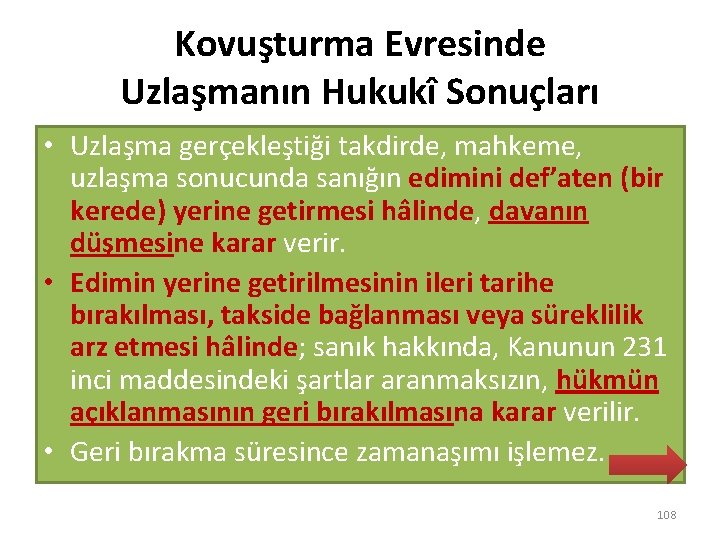 Kovuşturma Evresinde Uzlaşmanın Hukukî Sonuçları

• Uzlaşma gerçekleştiği takdirde, mahkeme, uzlaşma sonucunda sanığın edimini def'aten (bir kerede) yerine getirmesi hâlinde, davanın düşmesine karar verir.
• Edimin yerine getirilmesinin ileri tarihe bırakılması, takside bağlanması veya süreklilik arz etmesi hâlinde; sanık hakkında, Kanunun 231 inci maddesindeki şartlar aranmaksızın, hükmün açıklanmasının geri bırakılmasına karar verilir.
• Geri bırakma süresince zamanaşımı işlemez.

108